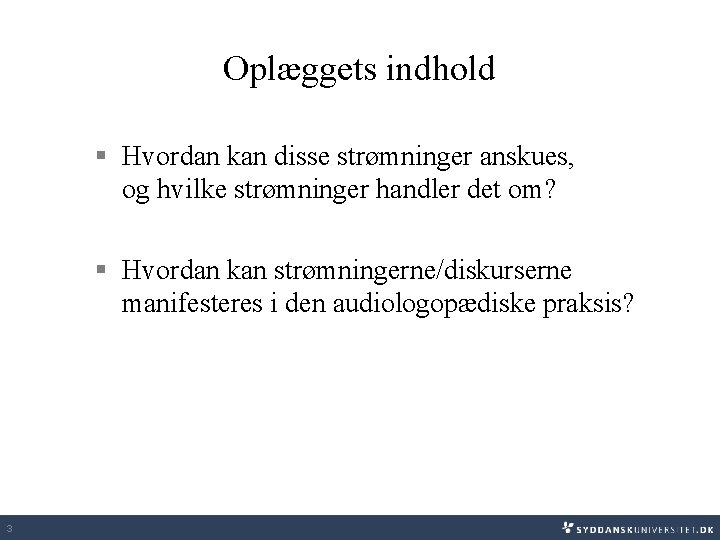 Oplæggets indhold

▪ Hvordan kan disse strømninger anskues, og hvilke strømninger handler det om?

▪ Hvordan kan strømningerne/diskurserne manifesteres i den audiologopædiske praksis?

3

SYDDANSKUNIVERSITET.DK